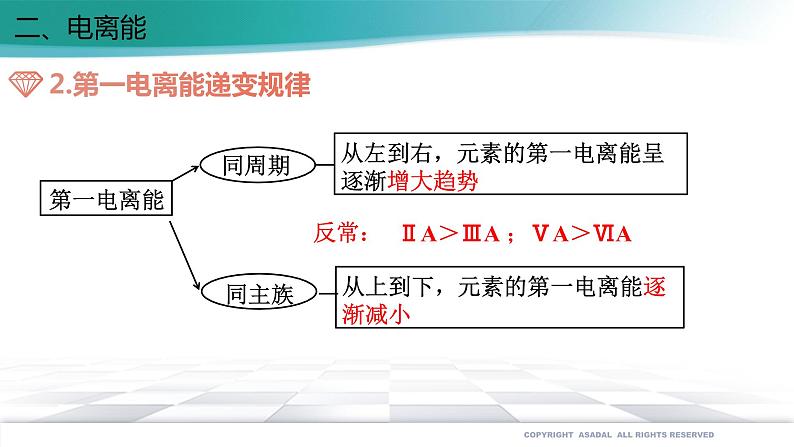 二、电离能

2.第一电离能递变规律

第一电离能

同周期

从左到右，元素的第一电离能呈逐渐增大趋势

反常： ⅡA＞ⅢA； ⅤA＞ⅥA

同主族

从上到下，元素的第一电离能逐渐减小

COPYRIGHT ASADAL ALL RIGHTS RESERVED